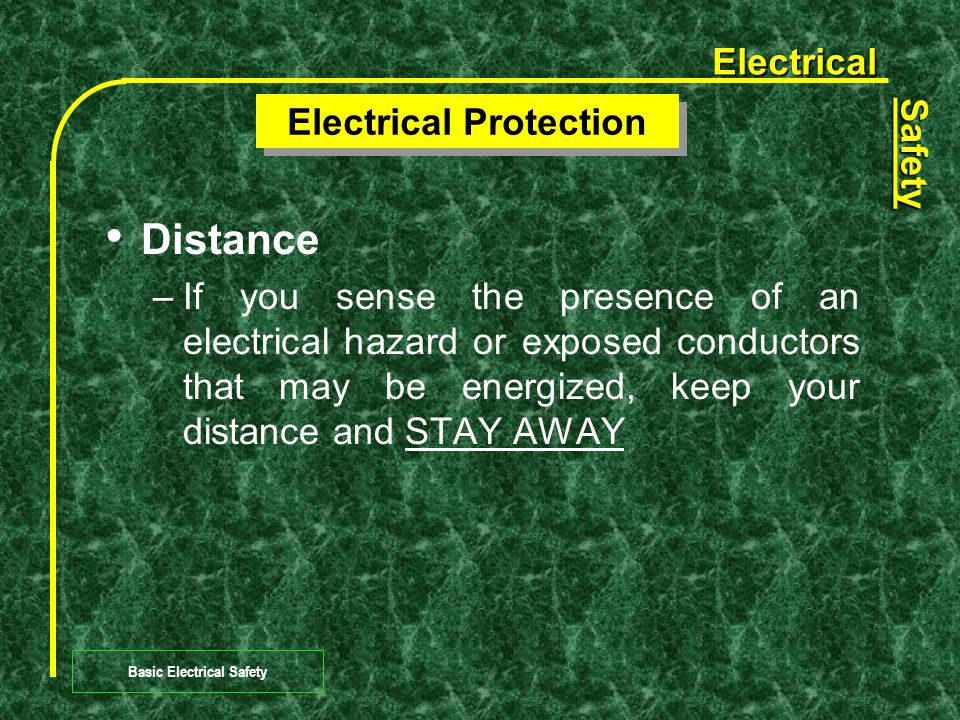 Electrical

Safety

Electrical Protection

• Distance

– If you sense the presence of an electrical hazard or exposed conductors that may be energized, keep your distance and STAY AWAY

Basic Electrical Safety